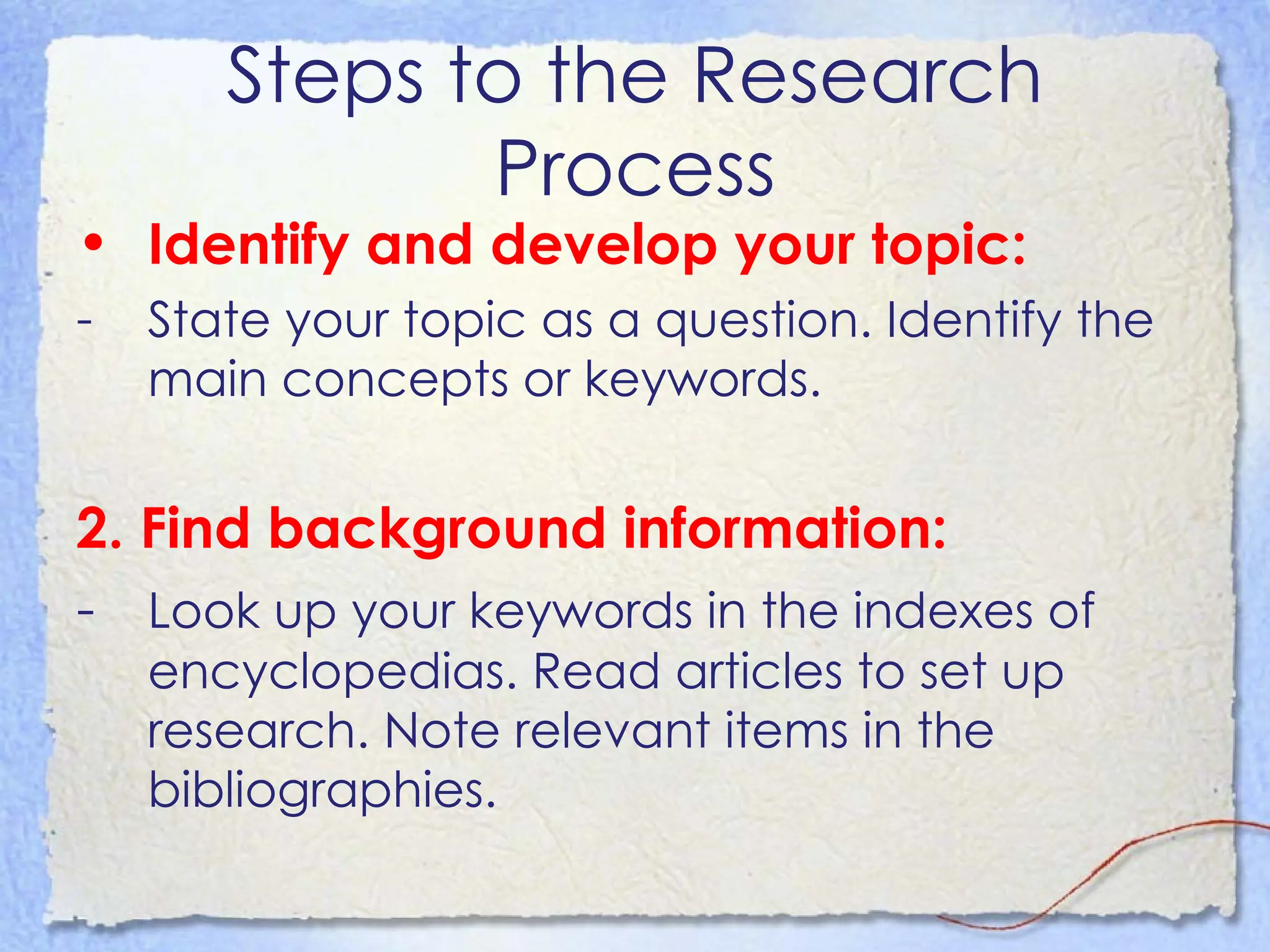 Steps to the Research Process

• Identify and develop your topic:

- State your topic as a question. Identify the main concepts or keywords.

2. Find background information:

- Look up your keywords in the indexes of encyclopedias. Read articles to set up research. Note relevant items in the bibliographies.